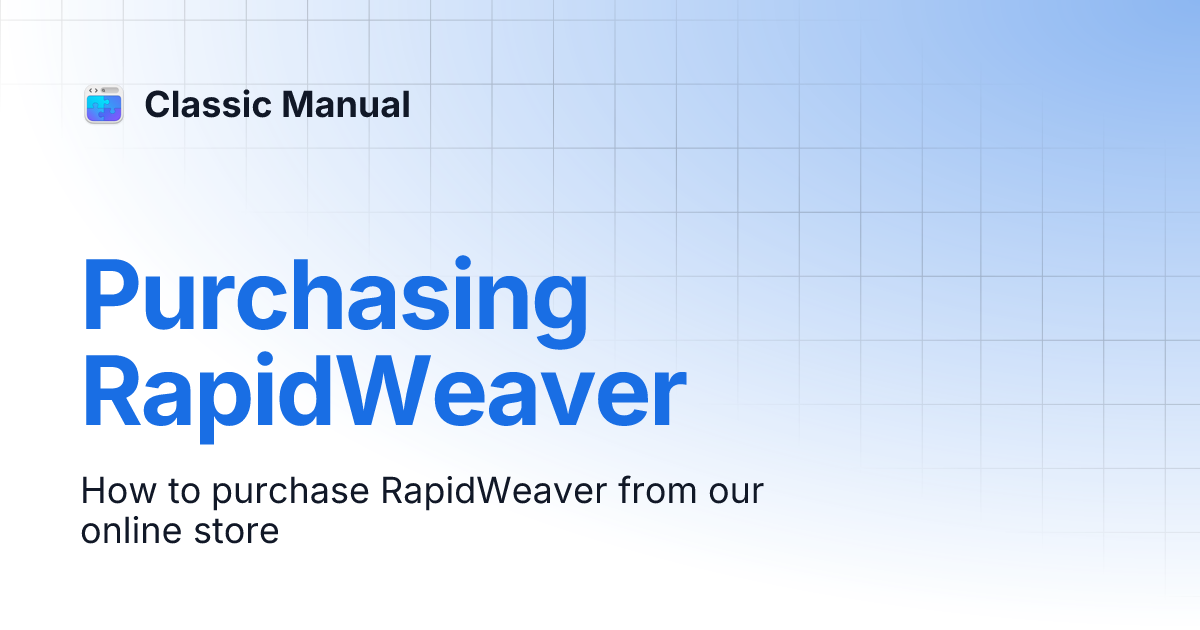 Classic Manual

Purchasing RapidWeaver

How to purchase RapidWeaver from our online store